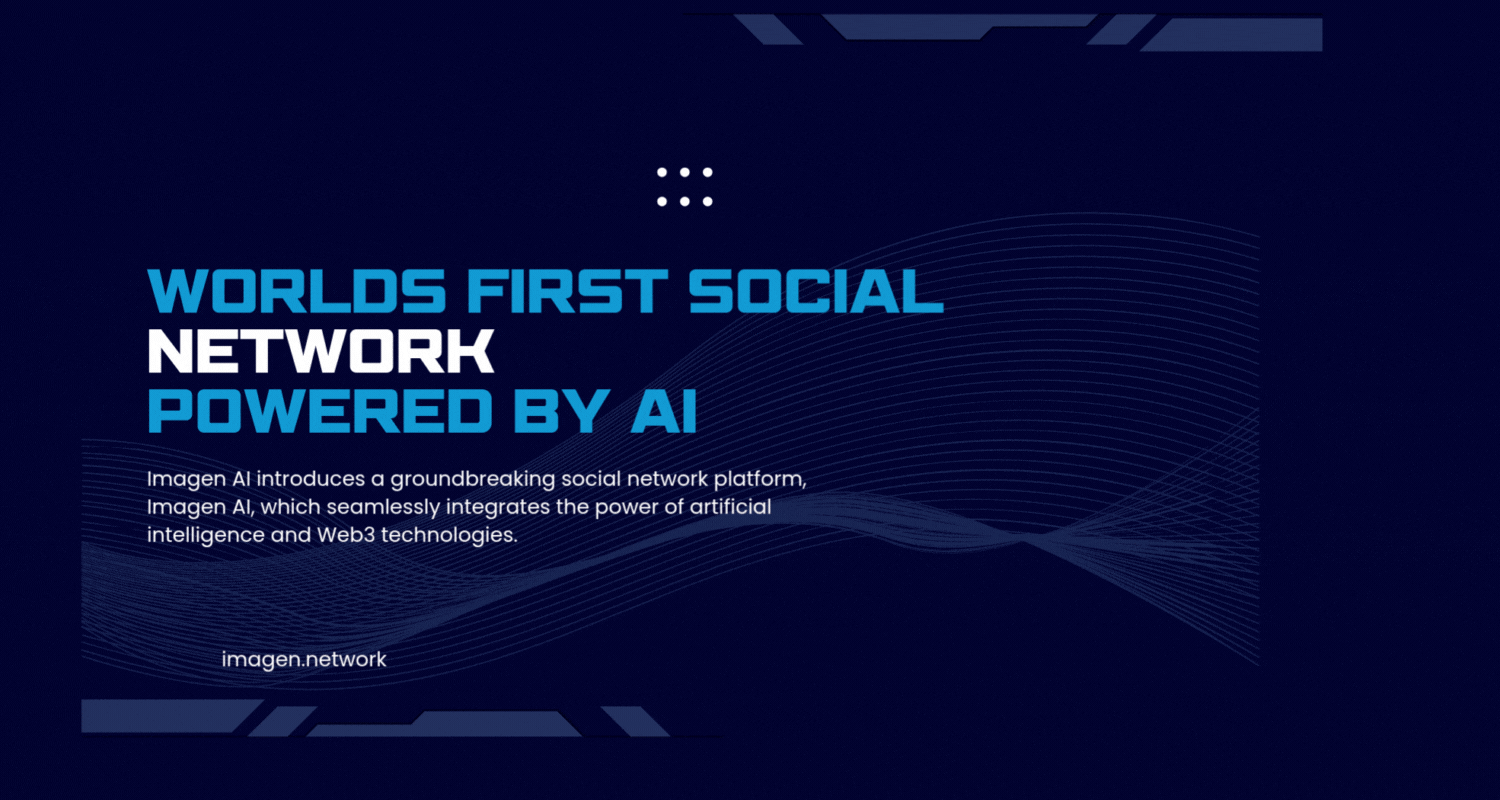 WORLDS FIRST SOCIAL NETWORK POWERED BY AI

Imagen AI introduces a groundbreaking social network platform, Imagen AI, which seamlessly integrates the power of artificial intelligence and Web3 technologies.

imagen.network